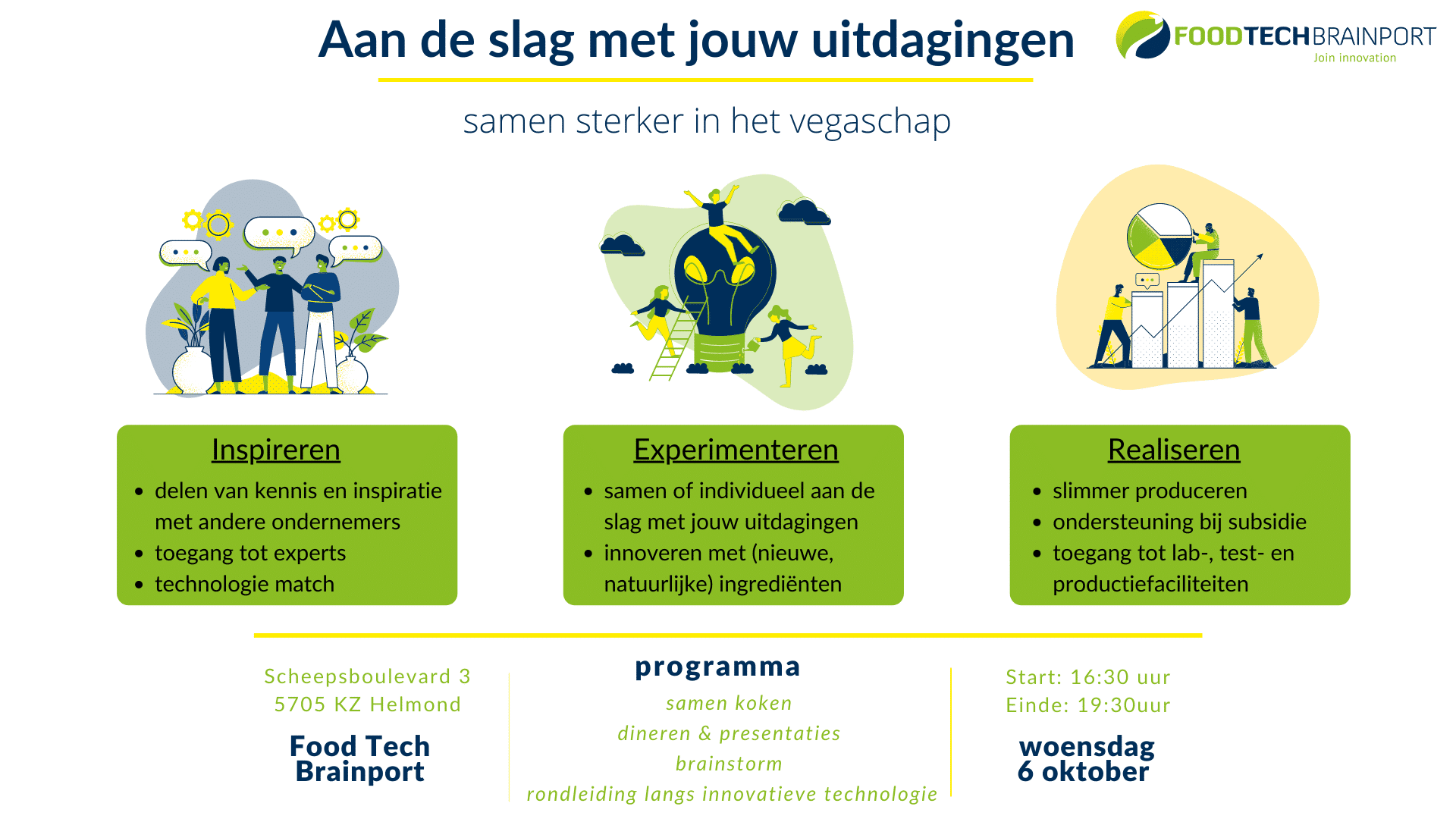 Aan de slag met jouw uitdagingen

FOODTECHBRAINPORT
Join innovation

samen sterker in het vegaschap

Inspireren
- delen van kennis en inspiratie met andere ondernemers
- toegang tot experts
- technologie match

Experimenteren
- samen of individueel aan de slag met jouw uitdagingen
- innoveren met (nieuwe, natuurlijke) ingrediënten

Realiseren
- slimmer produceren
- ondersteuning bij subsidie
- toegang tot lab-, test- en productiefaciliteiten

Scheepsboulevard 3
5705 KZ Helmond

Food Tech Brainport

programma
samen koken
dineren & presentaties
brainstorm
rondleiding langs innovatieve technologie

Start: 16:30 uur
Einde: 19:30uur

woensdag
6 oktober